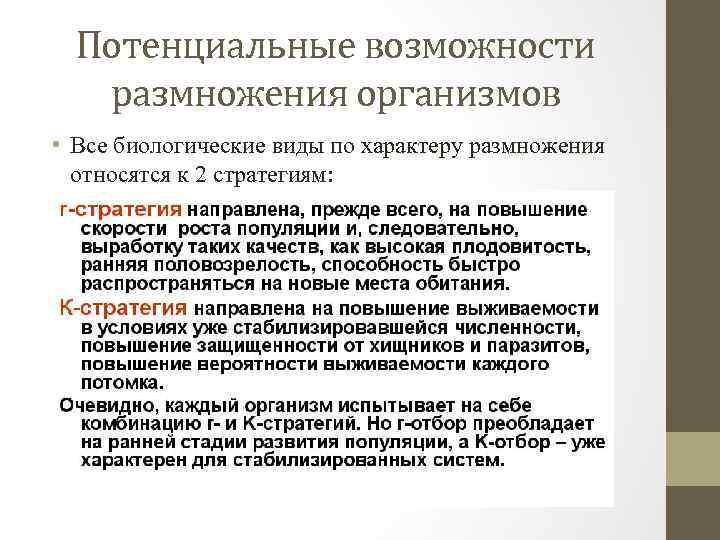 Потенциальные возможности размножения организмов

• Все биологические виды по характеру размножения относятся к 2 стратегиям:

r-стратегия направлена, прежде всего, на повышение скорости роста популяции и, следовательно, выработку таких качеств, как высокая плодовитость, ранняя половозрелость, способность быстро распространяться на новые места обитания.

К-стратегия направлена на повышение выживаемости в условиях уже стабилизировавшейся численности, повышение защищенности от хищников и паразитов, повышение вероятности выживаемости каждого потомка.

Очевидно, каждый организм испытывает на себе комбинацию r- и К-стратегий. Но r-отбор преобладает на ранней стадии развития популяции, а К-отбор – уже характерен для стабилизированных систем.